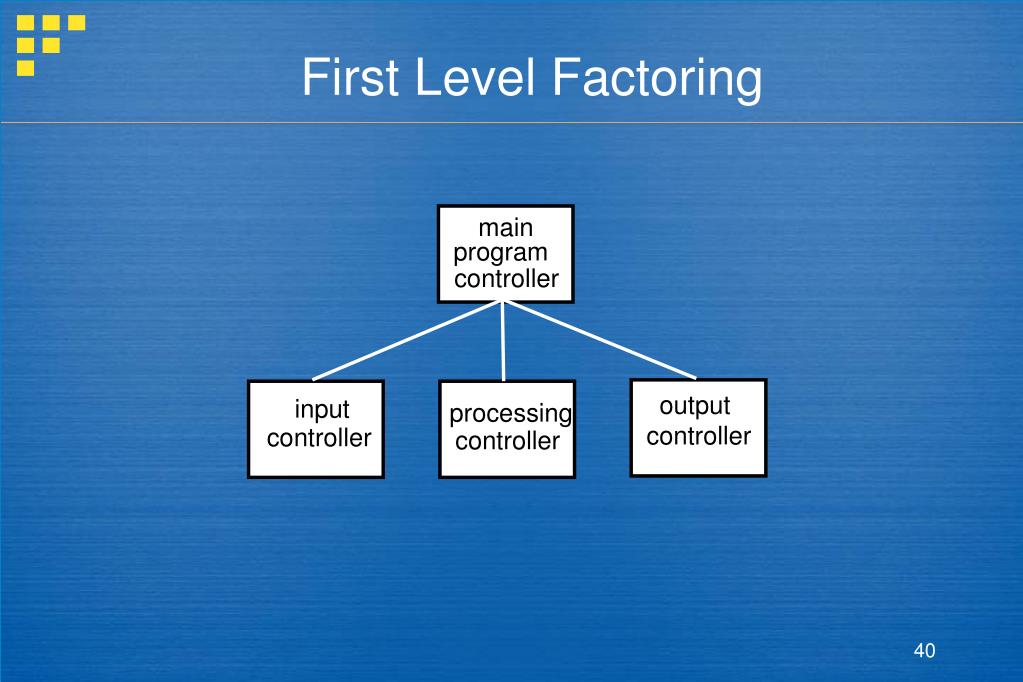 First Level Factoring

main program controller

input controller

processing controller

output controller

40